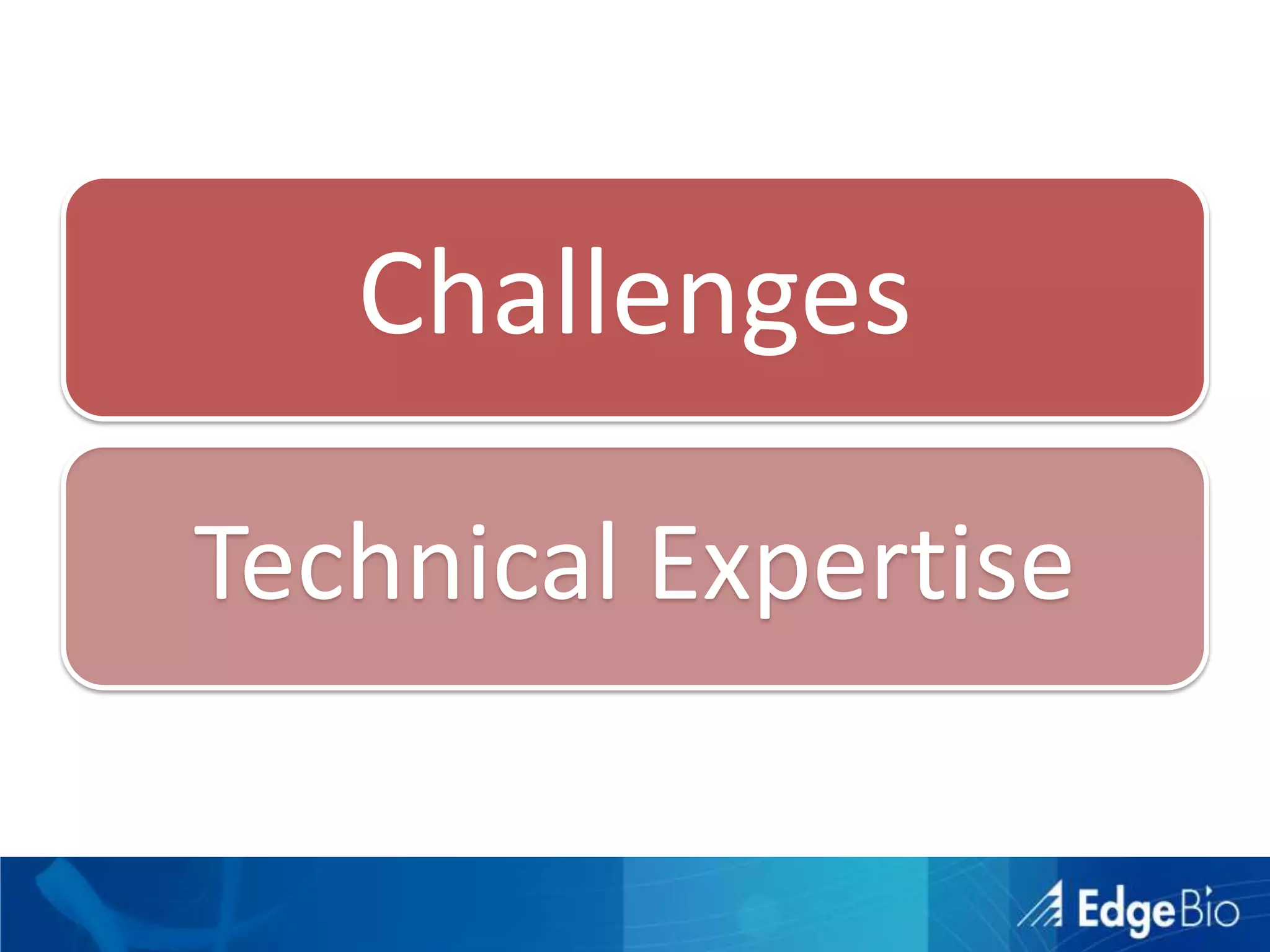 Challenges

Technical Expertise

EdgeBio